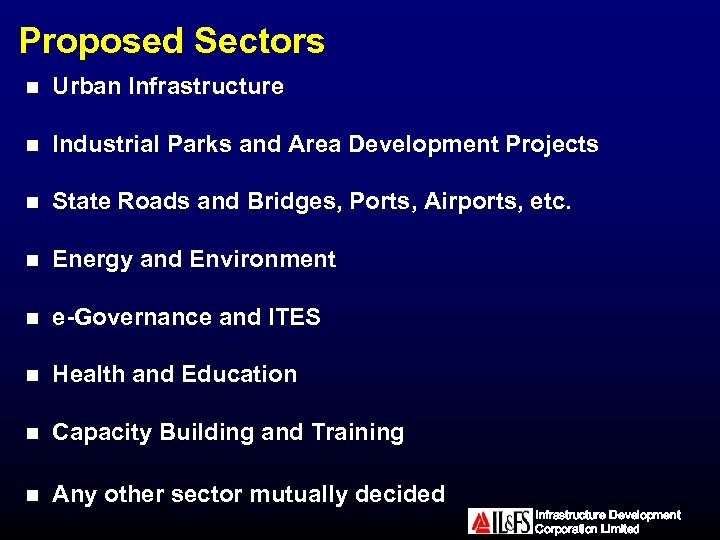 Proposed Sectors

- Urban Infrastructure
- Industrial Parks and Area Development Projects
- State Roads and Bridges, Ports, Airports, etc.
- Energy and Environment
- e-Governance and ITES
- Health and Education
- Capacity Building and Training
- Any other sector mutually decided

IL&FS Infrastructure Development Corporation Limited